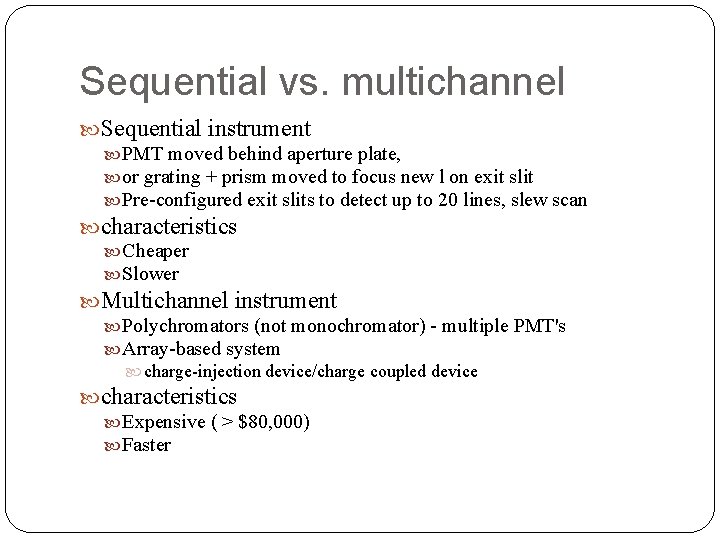 Sequential vs. multichannel

Sequential instrument
PMT moved behind aperture plate,
or grating + prism moved to focus new l on exit slit
Pre-configured exit slits to detect up to 20 lines, slew scan
characteristics
Cheaper
Slower
Multichannel instrument
Polychromators (not monochromator) - multiple PMT's
Array-based system
charge-injection device/charge coupled device
characteristics
Expensive ( > \$80,000)
Faster